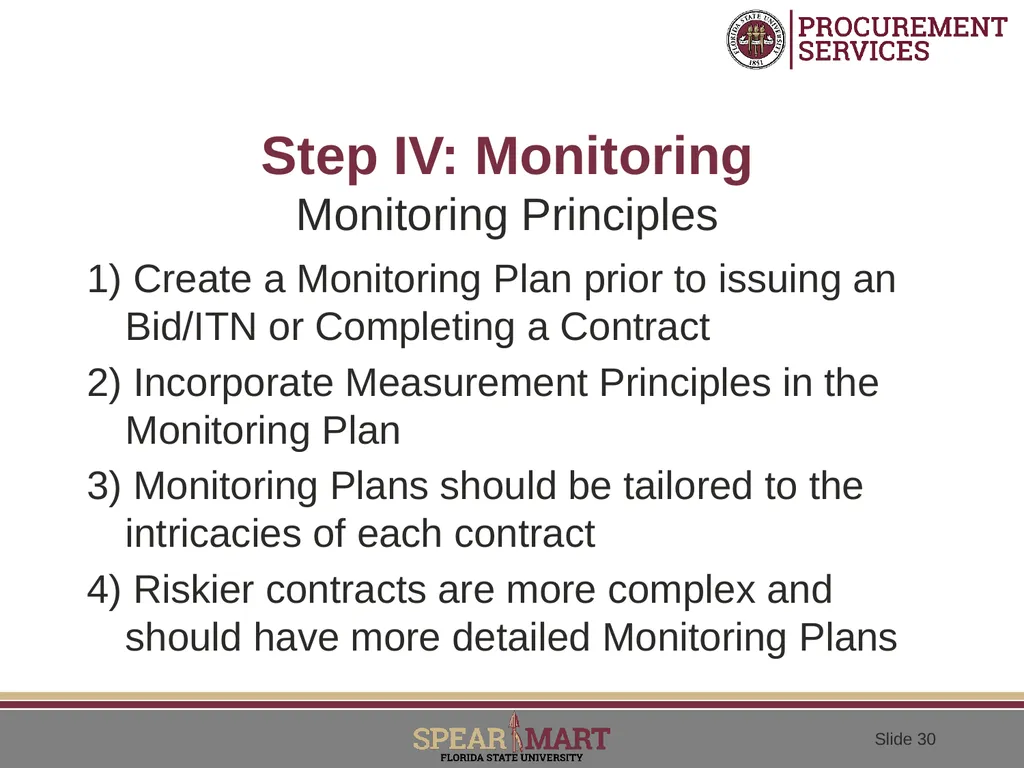 FLORIDA STATE UNIVERSITY
1851

PROCUREMENT SERVICES

Step IV: Monitoring
Monitoring Principles

1) Create a Monitoring Plan prior to issuing an Bid/ITN or Completing a Contract

2) Incorporate Measurement Principles in the Monitoring Plan

3) Monitoring Plans should be tailored to the intricacies of each contract

4) Riskier contracts are more complex and should have more detailed Monitoring Plans

SPEAR MART
FLORIDA STATE UNIVERSITY

Slide 30